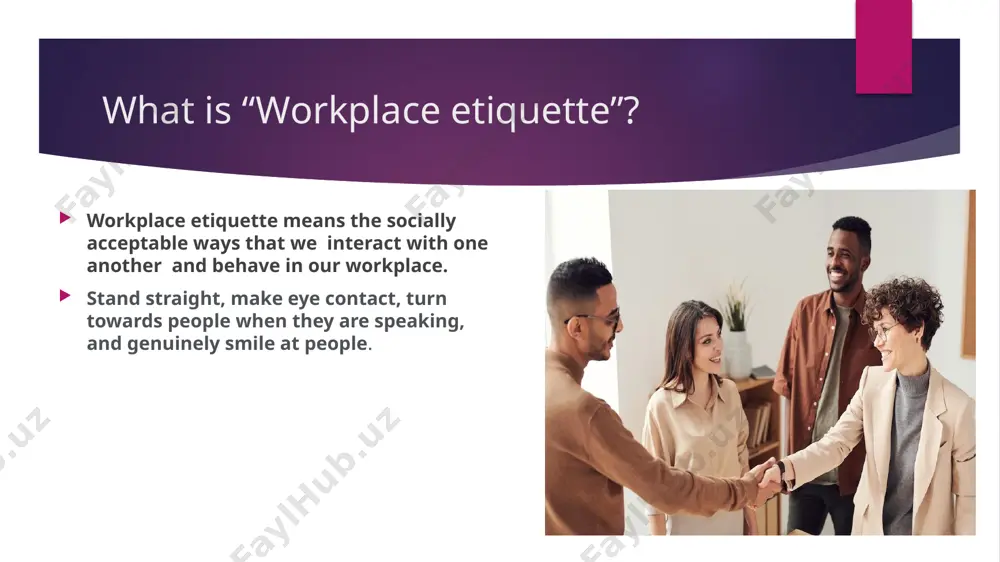 What is “Workplace etiquette”?

Workplace etiquette means the socially acceptable ways that we interact with one another and behave in our workplace.

Stand straight, make eye contact, turn towards people when they are speaking, and genuinely smile at people.

FaylHub.uz